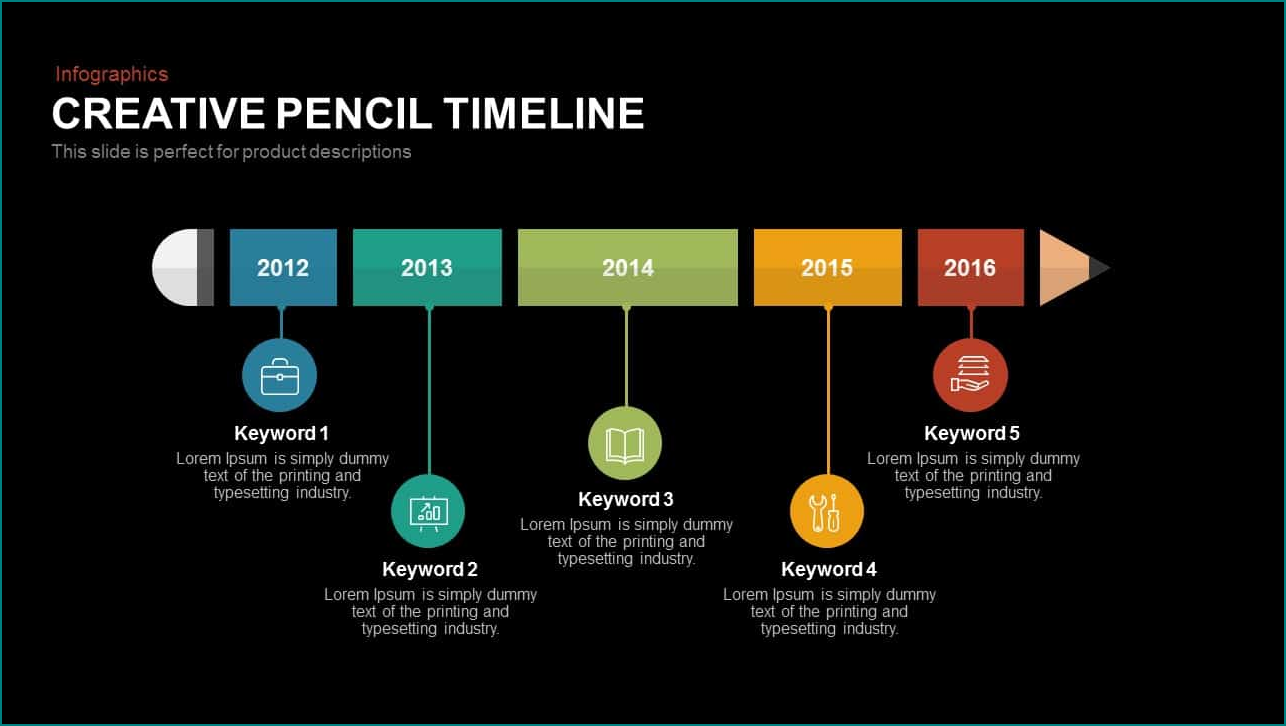 Infographics
CREATIVE PENCIL TIMELINE
This slide is perfect for product descriptions

2012
2013
2014
2015
2016

Keyword 1
Lorem Ipsum is simply dummy text of the printing and typesetting industry.

Keyword 2
Lorem Ipsum is simply dummy text of the printing and typesetting industry.

Keyword 3
Lorem Ipsum is simply dummy text of the printing and typesetting industry.

Keyword 4
Lorem Ipsum is simply dummy text of the printing and typesetting industry.

Keyword 5
Lorem Ipsum is simply dummy text of the printing and typesetting industry.